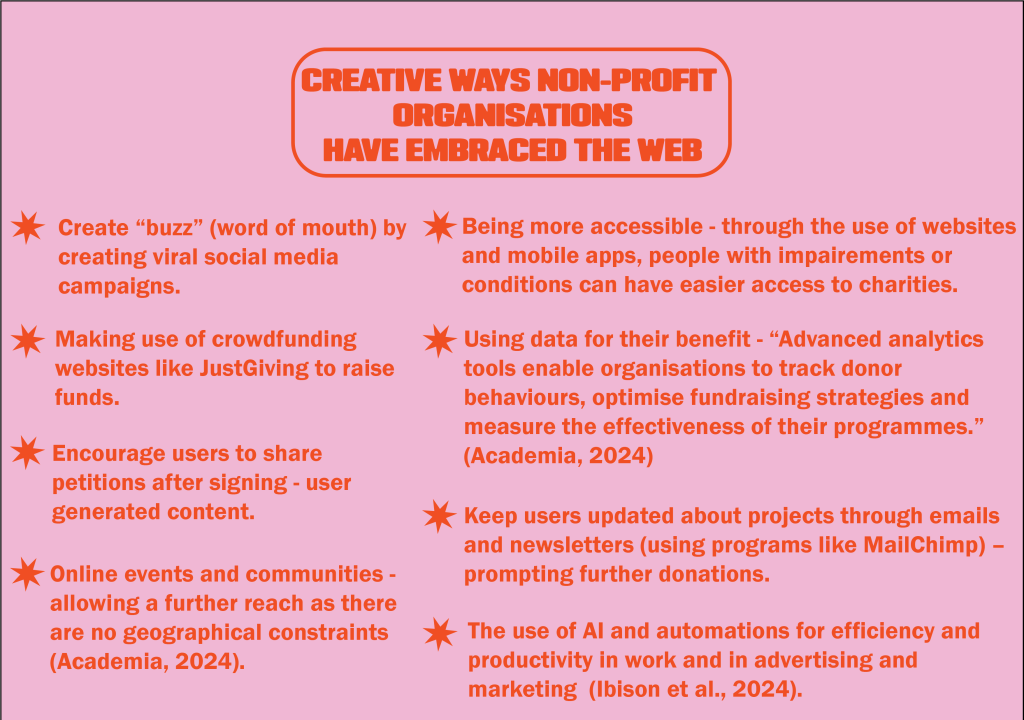 CREATIVE WAYS NON-PROFIT ORGANISATIONS HAVE EMBRACED THE WEB

Create “buzz” (word of mouth) by creating viral social media campaigns.

Making use of crowdfunding websites like JustGiving to raise funds.

Encourage users to share petitions after signing - user generated content.

Online events and communities - allowing a further reach as there are no geographical constraints (Academia, 2024).

Being more accessible - through the use of websites and mobile apps, people with impairements or conditions can have easier access to charities.

Using data for their benefit - “Advanced analytics tools enable organisations to track donor behaviours, optimise fundraising strategies and measure the effectiveness of their programmes.” (Academia, 2024)

Keep users updated about projects through emails and newsletters (using programs like MailChimp) – prompting further donations.

The use of AI and automations for efficiency and productivity in work and in advertising and marketing (Ibison et al., 2024).